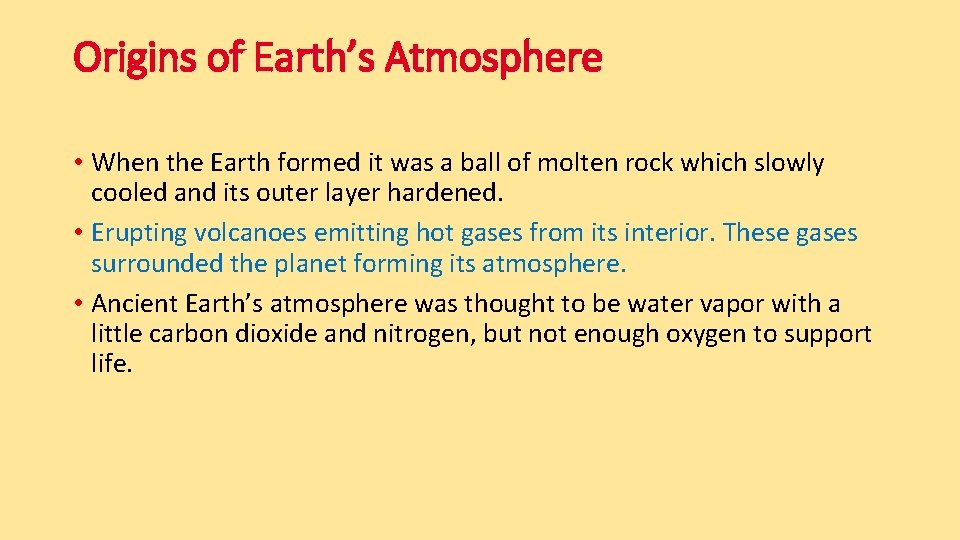 Origins of Earth’s Atmosphere

• When the Earth formed it was a ball of molten rock which slowly cooled and its outer layer hardened.
• Erupting volcanoes emitting hot gases from its interior. These gases surrounded the planet forming its atmosphere.
• Ancient Earth’s atmosphere was thought to be water vapor with a little carbon dioxide and nitrogen, but not enough oxygen to support life.